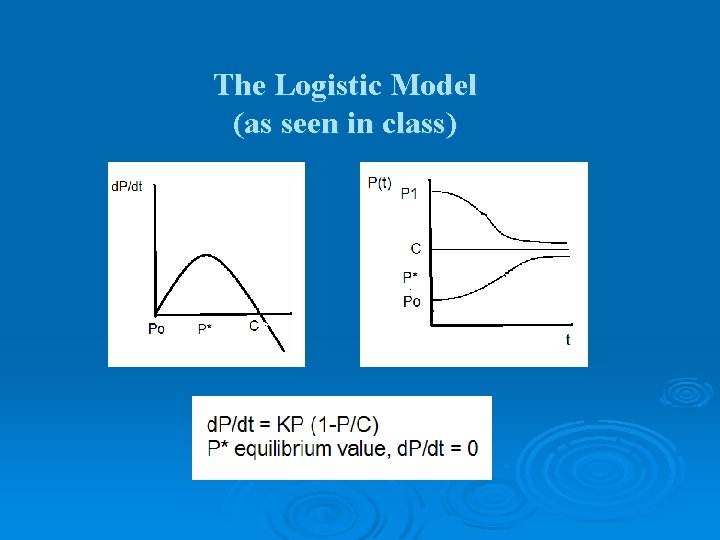 The Logistic Model
(as seen in class)

dP/dt
Po
P*
C

P(t)
P1
C
P*
Po
t

dP/dt = KP (1-P/C)
P* equilibrium value, dP/dt = 0